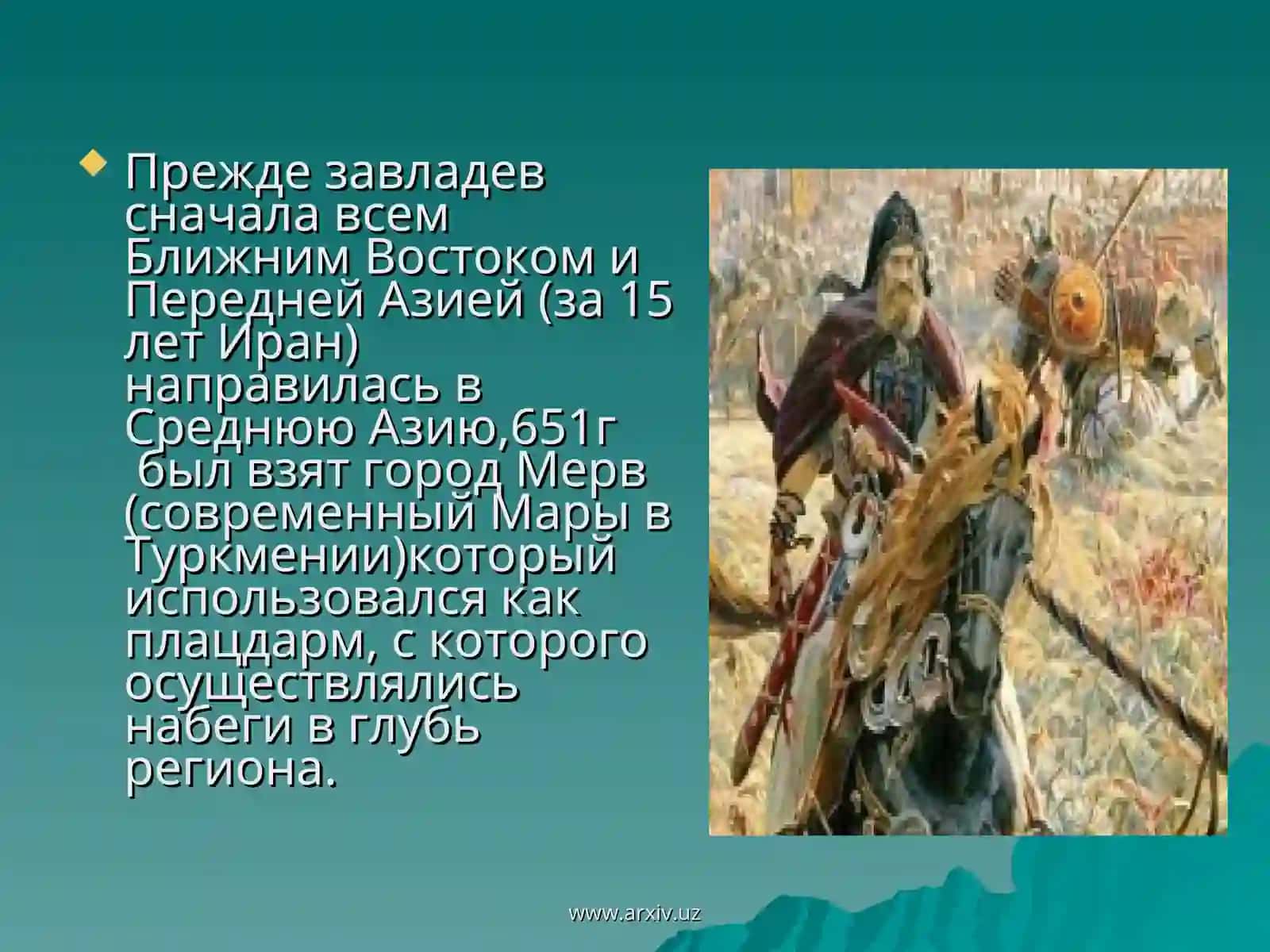 Прежде завладев сначала всем Ближним Востоком и Передней Азией (за 15 лет Иран) направилась в Среднюю Азию,651г был взят город Мерв (современный Мары в Туркмении)который использовался как плацдарм, с которого осуществлялись набеги в глубь региона.

www.arxiv.uz